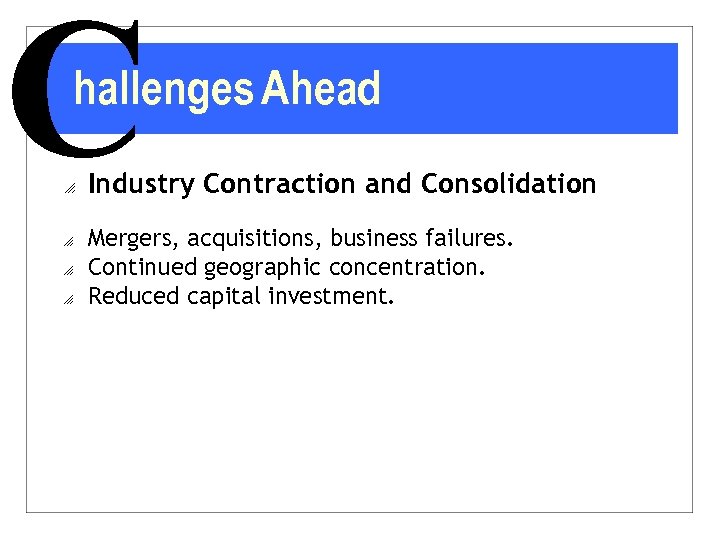 Challenges Ahead

Industry Contraction and Consolidation

Mergers, acquisitions, business failures.
Continued geographic concentration.
Reduced capital investment.